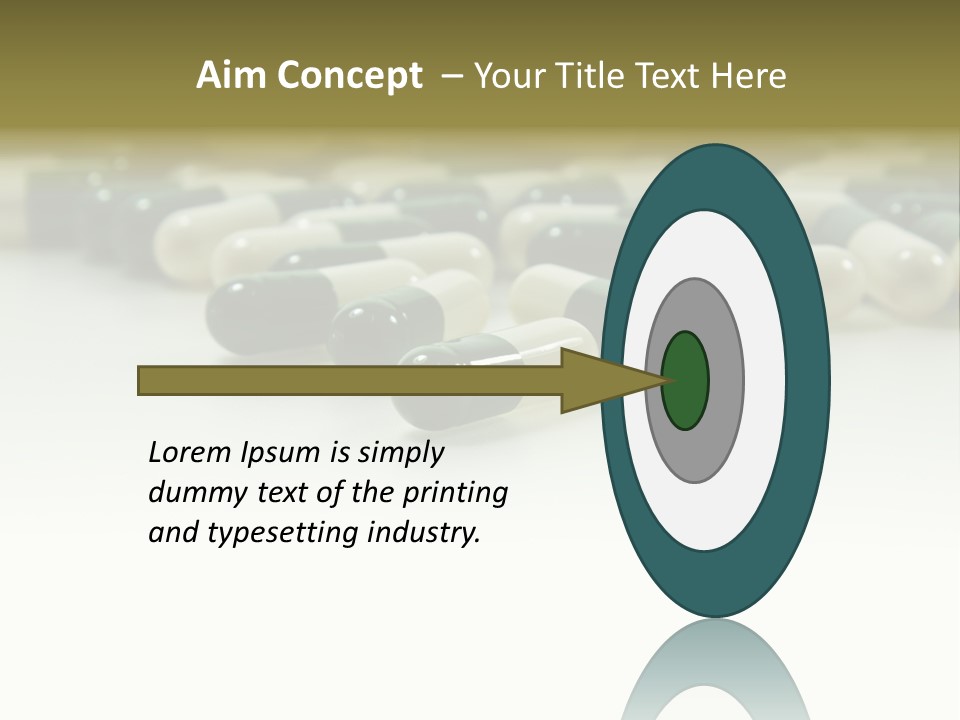 Aim Concept – Your Title Text Here

Lorem Ipsum is simply dummy text of the printing and typesetting industry.